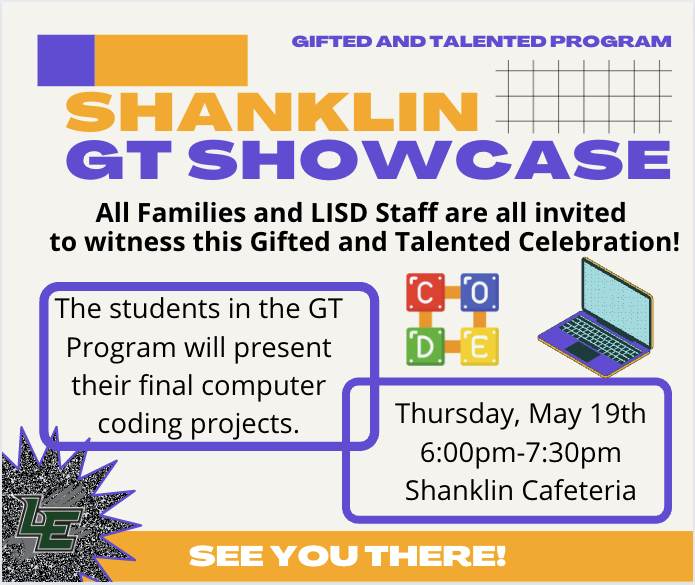 GIFTED AND TALENTED PROGRAM

SHANKLIN
GT SHOWCASE

All Families and LISD Staff are all invited to witness this Gifted and Talented Celebration!

The students in the GT Program will present their final computer coding projects.

C O D E

Thursday, May 19th
6:00pm-7:30pm
Shanklin Cafeteria

LE

SEE YOU THERE!